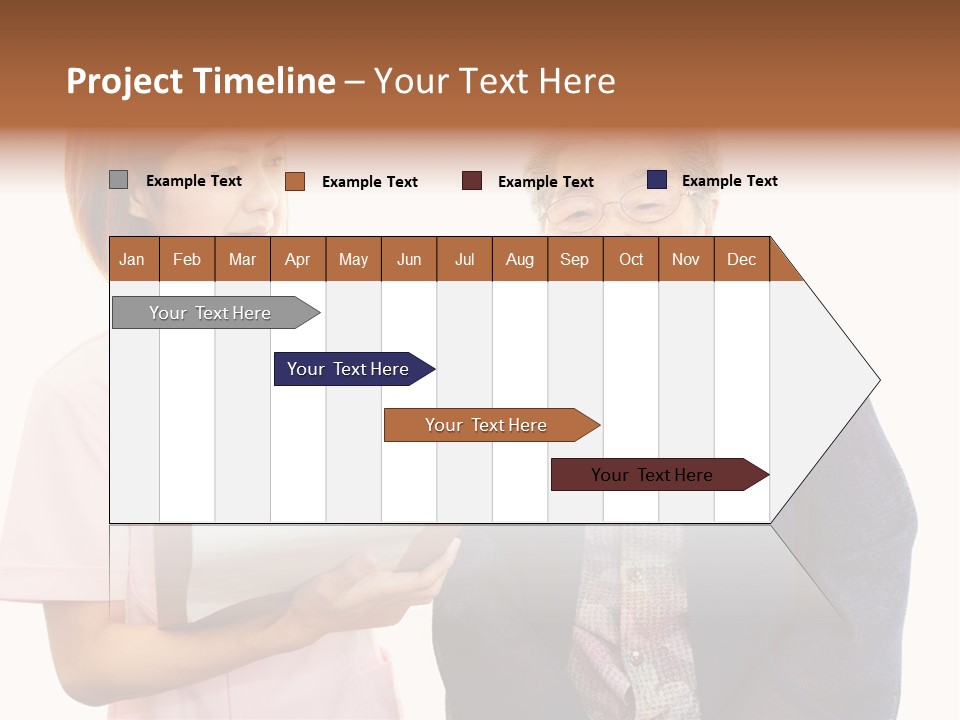 Project Timeline – Your Text Here

Example Text Example Text Example Text Example Text

| Jan | Feb | Mar | Apr | May | Jun | Jul | Aug | Sep | Oct | Nov | Dec |
|---|---|---|---|---|---|---|---|---|---|---|---|

Your Text Here

Your Text Here

Your Text Here

Your Text Here